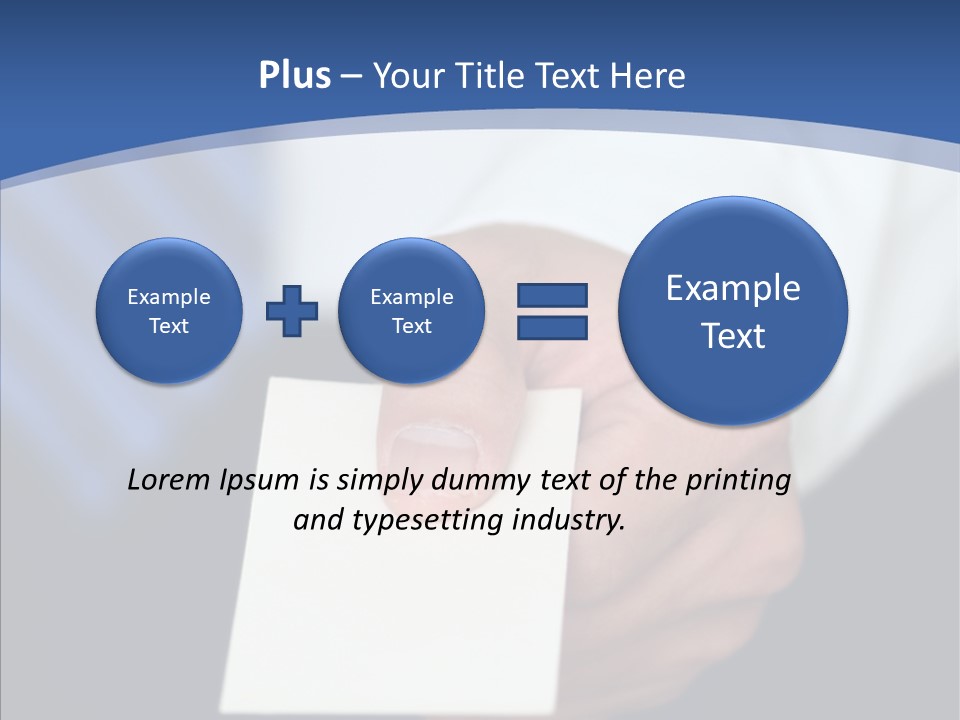 Plus – Your Title Text Here

Example Text

Example Text

Example Text

Lorem Ipsum is simply dummy text of the printing and typesetting industry.